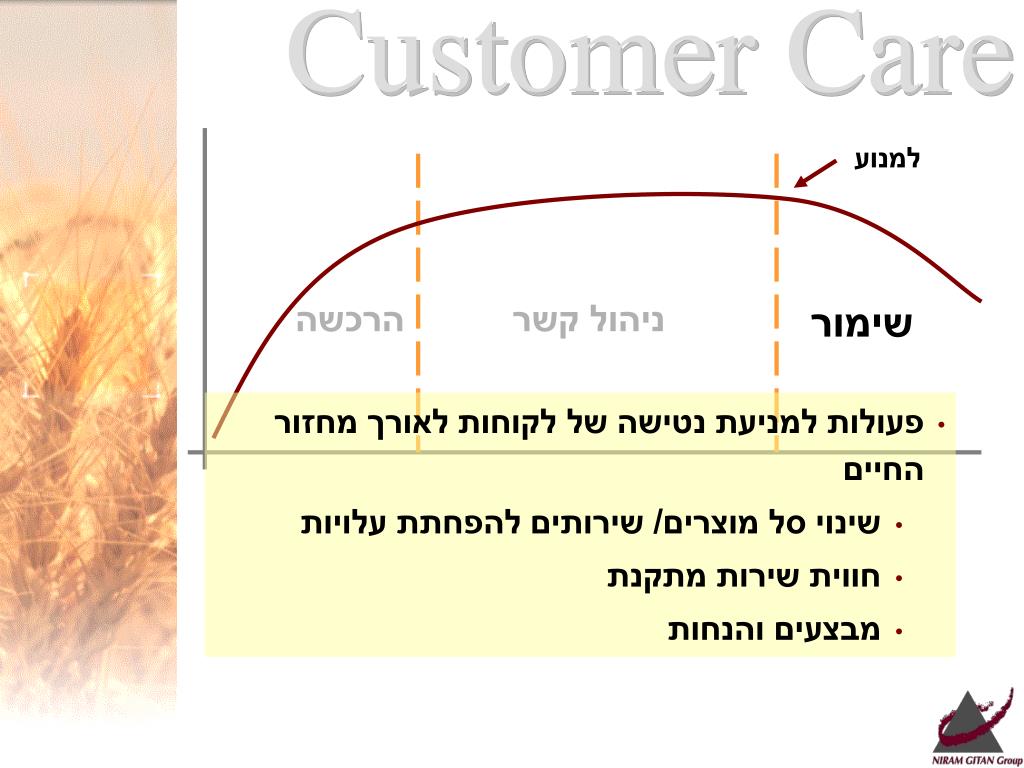 Customer Care

למנוע

הרכשה

ניהול קשר

שימור

• פעולות למניעת נטישה של לקוחות לאורך מחזור החיים

• שינוי סל מוצרים/ שירותים להפחתת עלויות

• חווית שירות מתקנת

• מבצעים והנחות

NIRAM GITAN Group